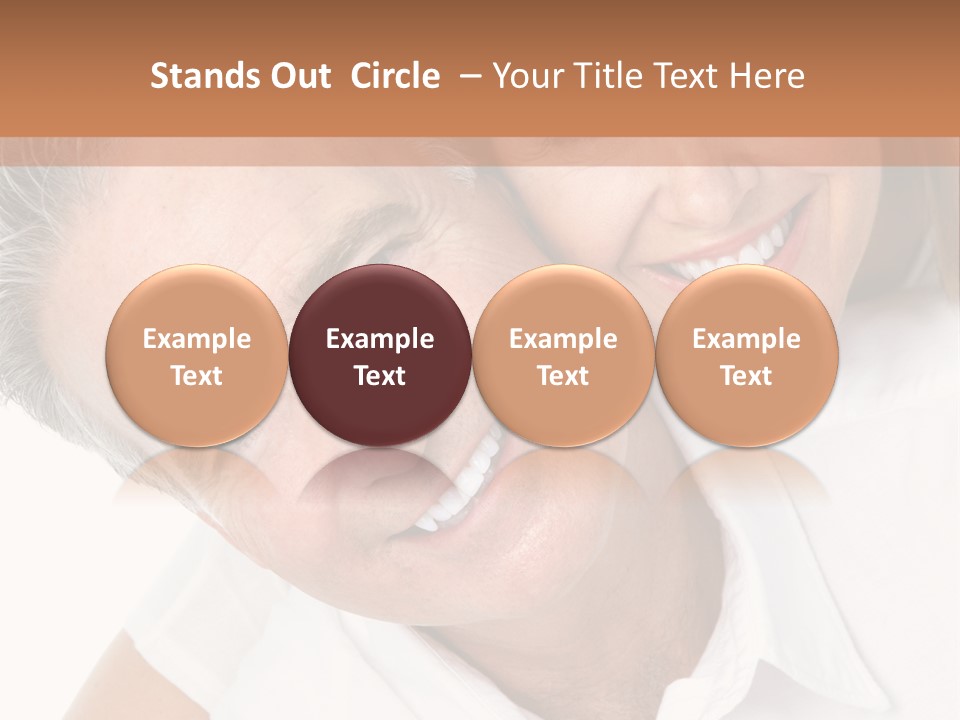 Stands Out Circle – Your Title Text Here

Example Text

Example Text

Example Text

Example Text